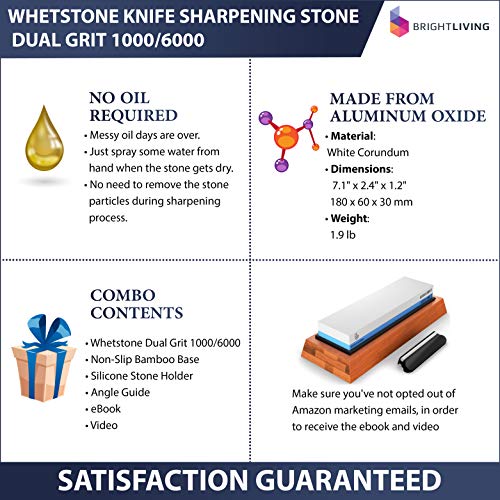 WHETSTONE KNIFE SHARPENING STONE
DUAL GRIT 1000/6000

BRIGHTLIVING

NO OIL REQUIRED

• Messy oil days are over.
• Just spray some water from hand when the stone gets dry.
• No need to remove the stone particles during sharpening process.

MADE FROM ALUMINUM OXIDE

• Material: White Corundum
• Dimensions: 7.1" x 2.4" x 1.2" 180 x 60 x 30 mm
• Weight: 1.9 lb

COMBO CONTENTS

• Whetstone Dual Grit 1000/6000
• Non-Slip Bamboo Base
• Silicone Stone Holder
• Angle Guide
• eBook
• Video

Make sure you've not opted out of Amazon marketing emails, in order to receive the ebook and video

SATISFACTION GUARANTEED